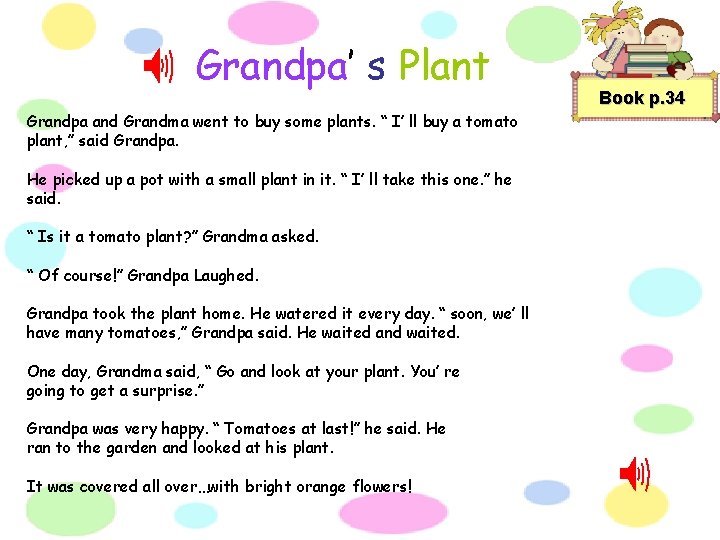 Grandpa' s Plant

Book p.34

Grandpa and Grandma went to buy some plants. " I' ll buy a tomato plant," said Grandpa.

He picked up a pot with a small plant in it. " I' ll take this one." he said.

" Is it a tomato plant?" Grandma asked.

" Of course!" Grandpa Laughed.

Grandpa took the plant home. He watered it every day. " soon, we' ll have many tomatoes," Grandpa said. He waited and waited.

One day, Grandma said, " Go and look at your plant. You' re going to get a surprise."

Grandpa was very happy. " Tomatoes at last!" he said. He ran to the garden and looked at his plant.

It was covered all over..with bright orange flowers!